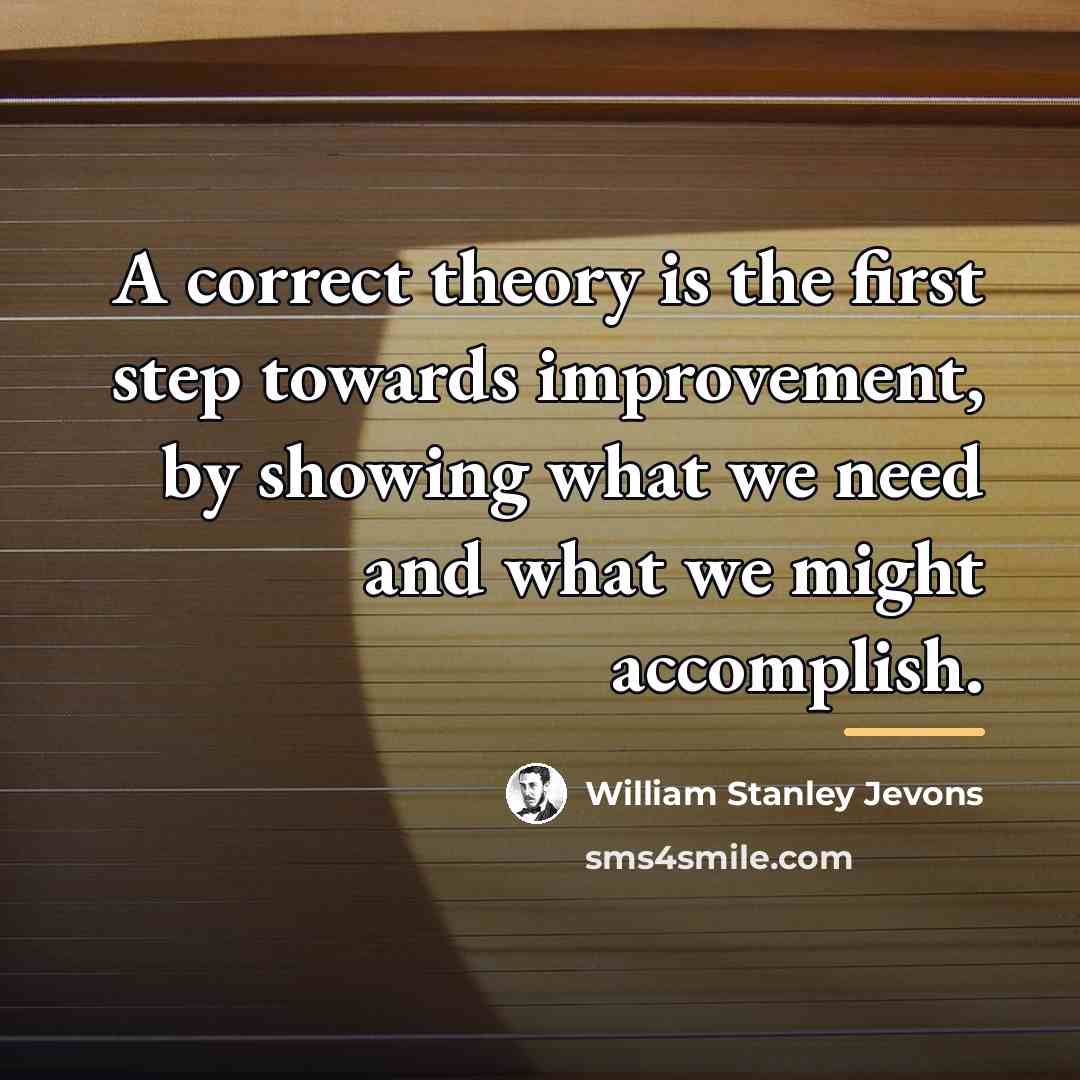 A correct theory is the first step towards improvement, by showing what we need and what we might accomplish.

William Stanley Jevons

sms4smile.com